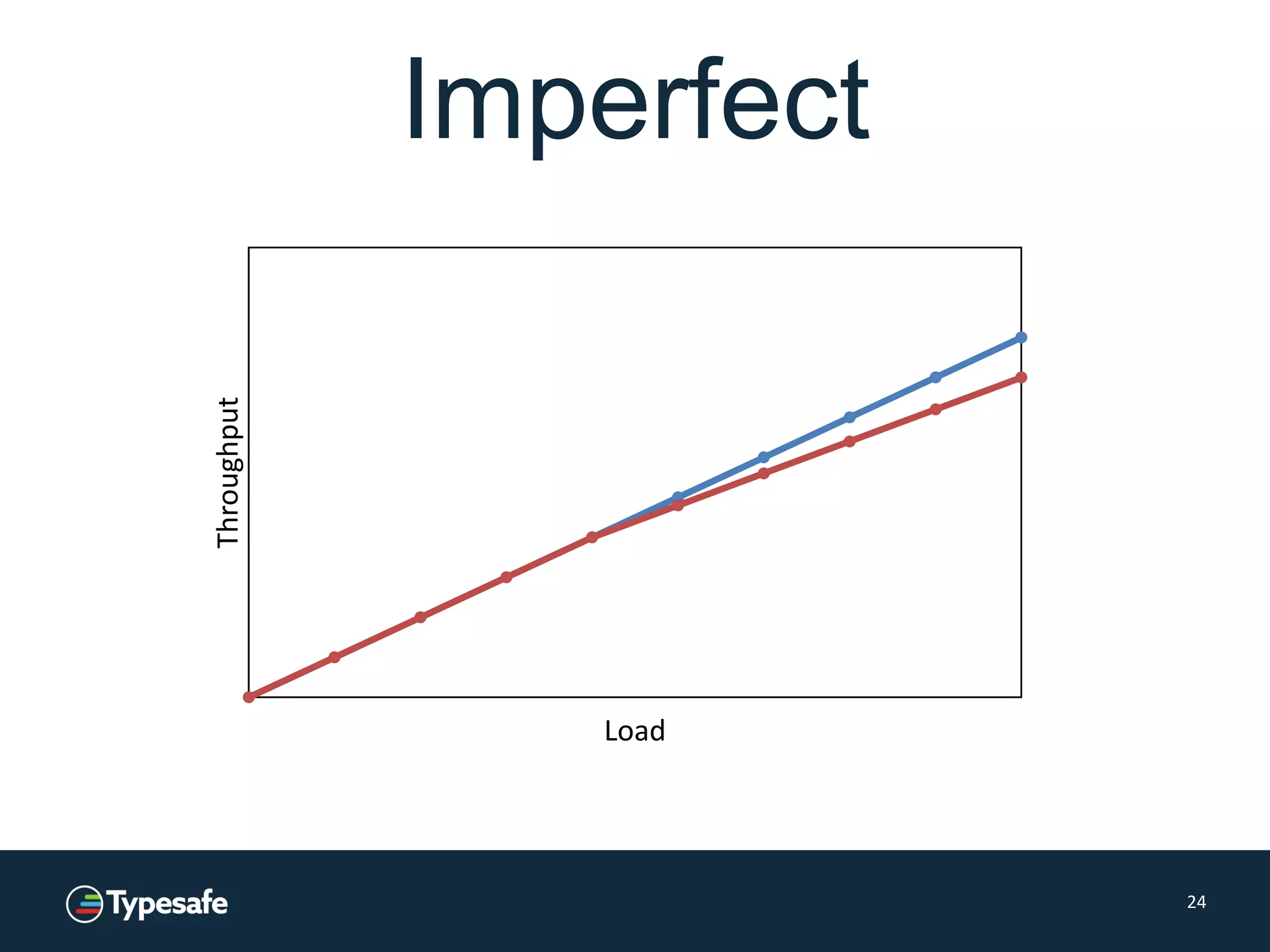 Imperfect

Throughput

Load

Typesafe

24